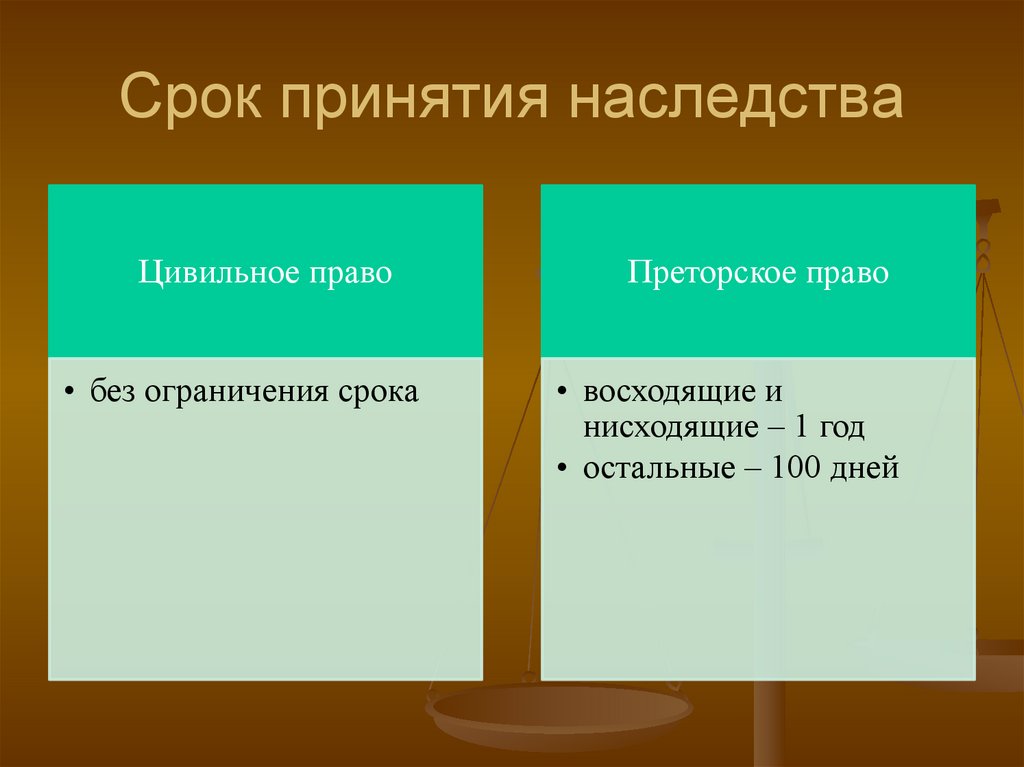 Срок принятия наследства

Цивильное право

• без ограничения срока

Преторское право

• восходящие и нисходящие – 1 год
• остальные – 100 дней